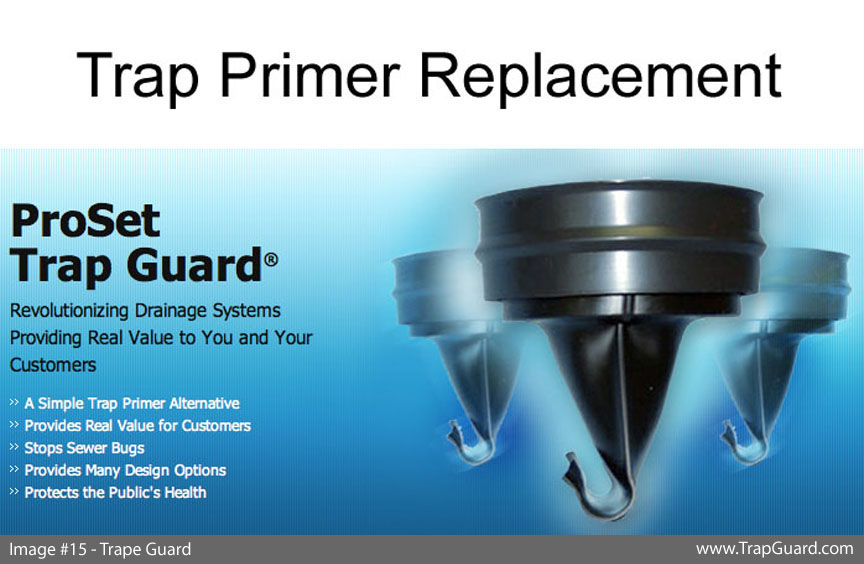 Trap Primer Replacement

ProSet
Trap Guard®

Revolutionizing Drainage Systems
Providing Real Value to You and Your Customers

» A Simple Trap Primer Alternative
» Provides Real Value for Customers
» Stops Sewer Bugs
» Provides Many Design Options
» Protects the Public's Health

Image #15 - Trape Guard

www.TrapGuard.com